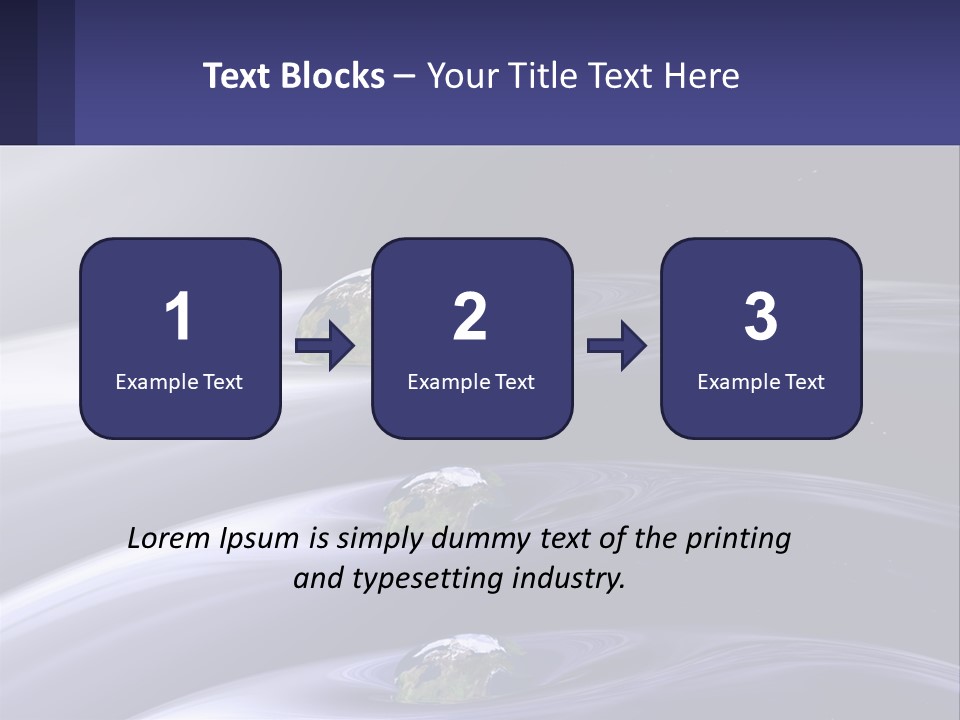 Text Blocks – Your Title Text Here

1
Example Text

2
Example Text

3
Example Text

Lorem Ipsum is simply dummy text of the printing and typesetting industry.